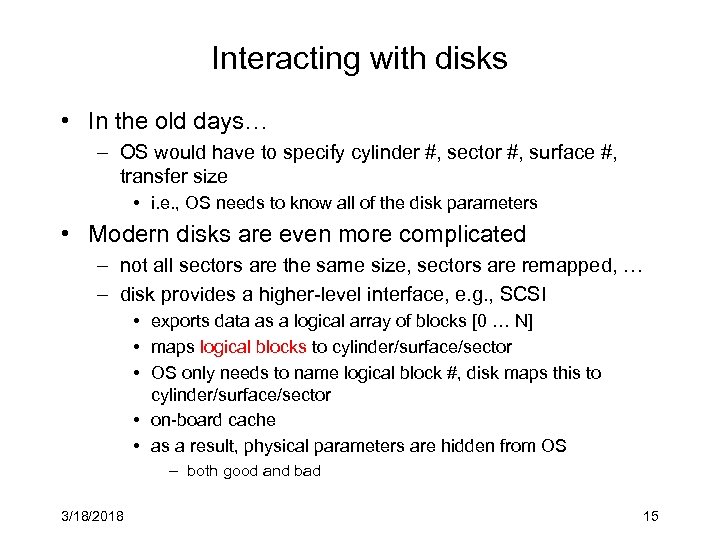 Interacting with disks

• In the old days…
  – OS would have to specify cylinder #, sector #, surface #, transfer size
    • i.e., OS needs to know all of the disk parameters

• Modern disks are even more complicated
  – not all sectors are the same size, sectors are remapped, …
  – disk provides a higher-level interface, e.g., SCSI
    • exports data as a logical array of blocks [0 … N]
    • maps logical blocks to cylinder/surface/sector
    • OS only needs to name logical block #, disk maps this to cylinder/surface/sector
    • on-board cache
    • as a result, physical parameters are hidden from OS
      – both good and bad

3/18/2018

15